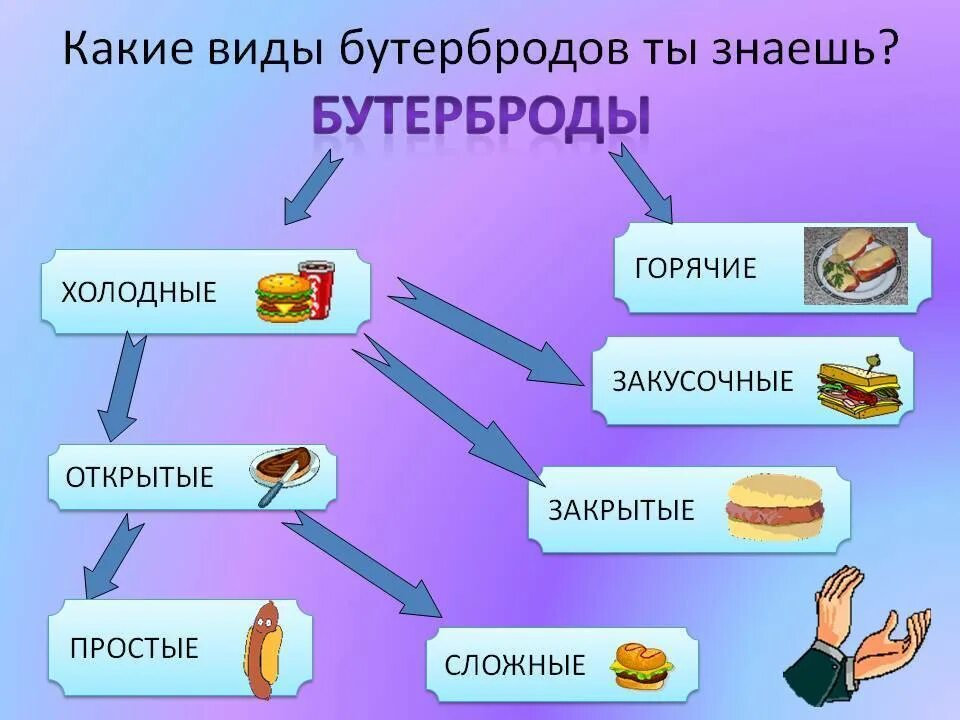 Какие виды бутербродов ты знаешь?

БУТЕРБРОДЫ

ХОЛОДНЫЕ

ГОРЯЧИЕ

ЗАКУСОЧНЫЕ

ОТКРЫТЫЕ

ЗАКРЫТЫЕ

ПРОСТЫЕ

СЛОЖНЫЕ